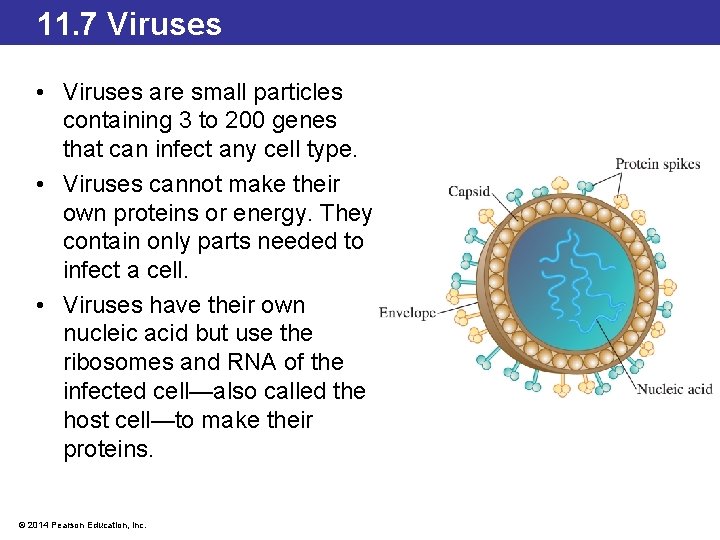 11.7 Viruses

• Viruses are small particles containing 3 to 200 genes that can infect any cell type.

• Viruses cannot make their own proteins or energy. They contain only parts needed to infect a cell.

• Viruses have their own nucleic acid but use the ribosomes and RNA of the infected cell—also called the host cell—to make their proteins.

Protein spikes
Capsid
Envelope
Nucleic acid

© 2014 Pearson Education, Inc.